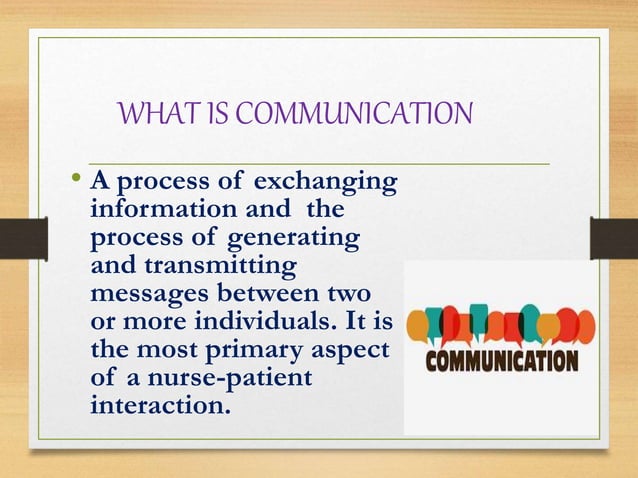 WHAT IS COMMUNICATION

• A process of exchanging information and the process of generating and transmitting messages between two or more individuals. It is the most primary aspect of a nurse-patient interaction.

COMMUNICATION